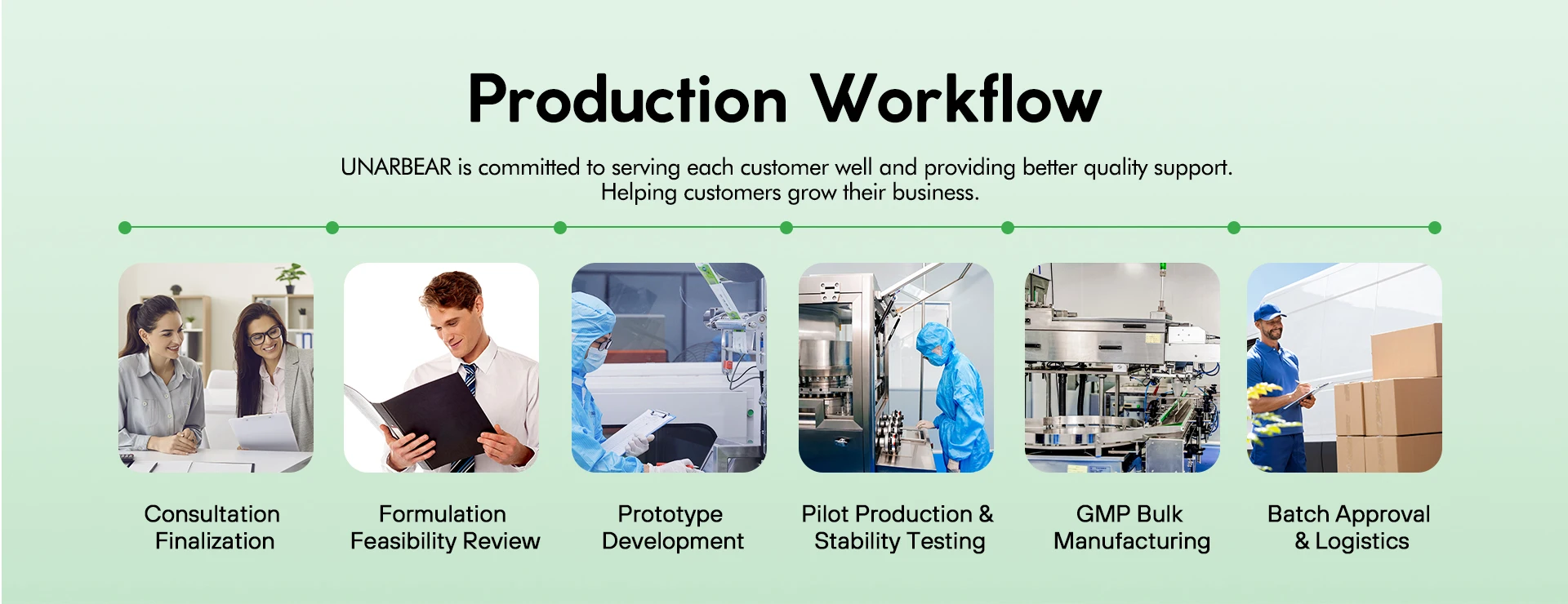 Production Workflow

UNARBEAR is committed to serving each customer well and providing better quality support. Helping customers grow their business.

Consultation Finalization

Formulation Feasibility Review

Prototype Development

Pilot Production & Stability Testing

GMP Bulk Manufacturing

Batch Approval & Logistics